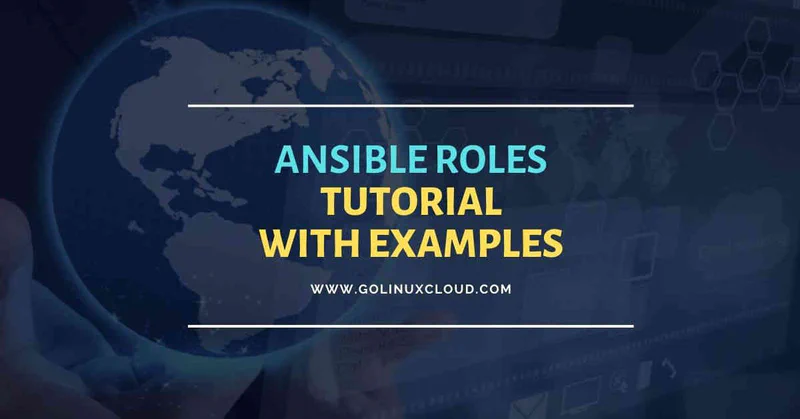 ANSIBLE ROLES
TUTORIAL
WITH EXAMPLES

WWW.GOLINUXCLOUD.COM